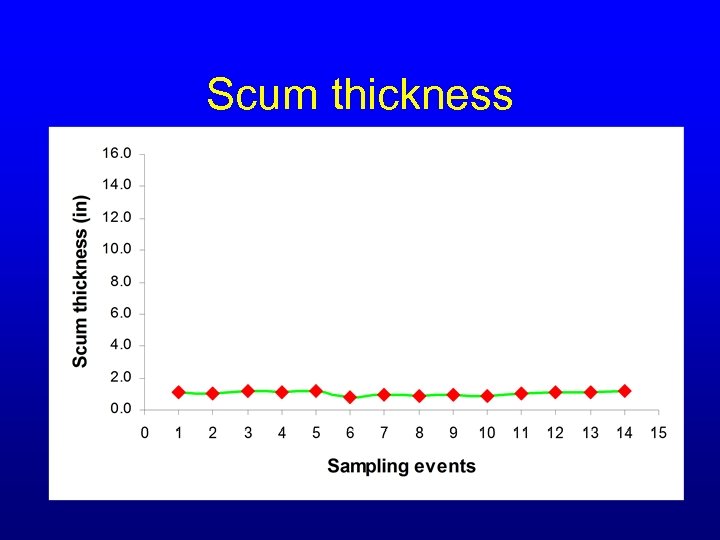 Scum thickness

Scum thickness (in)

16.0
14.0
12.0
10.0
8.0
6.0
4.0
2.0
0.0

0 1 2 3 4 5 6 7 8 9 10 11 12 13 14 15

Sampling events